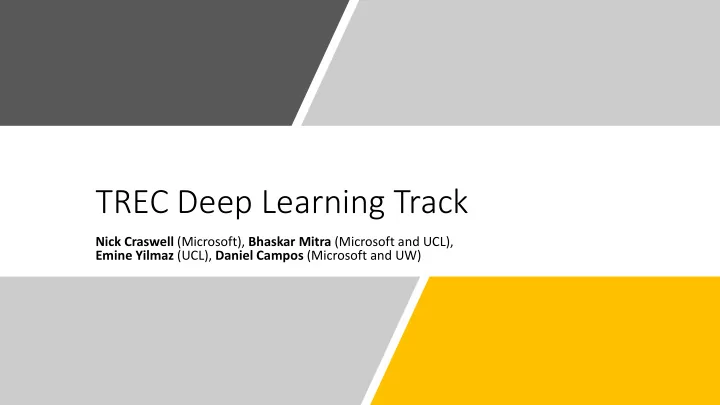 TREC Deep Learning Track

Nick Craswell (Microsoft), Bhaskar Mitra (Microsoft and UCL), Emine Yilmaz (UCL), Daniel Campos (Microsoft and UW)